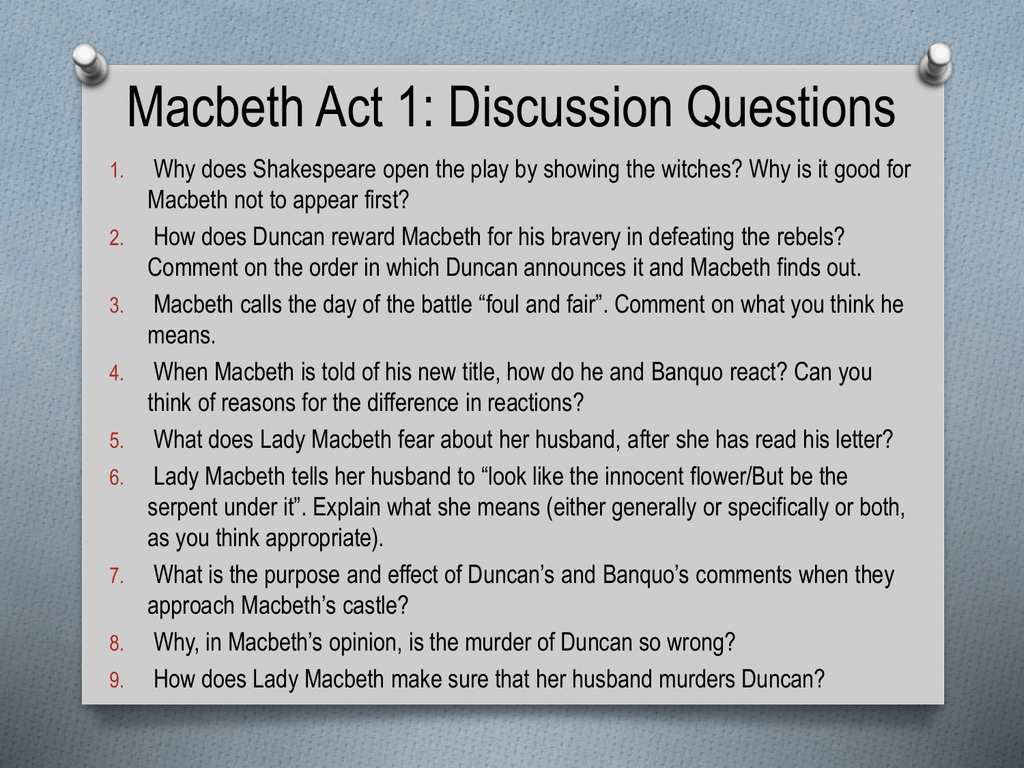 Macbeth Act 1: Discussion Questions

1. Why does Shakespeare open the play by showing the witches? Why is it good for Macbeth not to appear first?
2. How does Duncan reward Macbeth for his bravery in defeating the rebels? Comment on the order in which Duncan announces it and Macbeth finds out.
3. Macbeth calls the day of the battle “foul and fair”. Comment on what you think he means.
4. When Macbeth is told of his new title, how do he and Banquo react? Can you think of reasons for the difference in reactions?
5. What does Lady Macbeth fear about her husband, after she has read his letter?
6. Lady Macbeth tells her husband to “look like the innocent flower/But be the serpent under it”. Explain what she means (either generally or specifically or both, as you think appropriate).
7. What is the purpose and effect of Duncan’s and Banquo’s comments when they approach Macbeth’s castle?
8. Why, in Macbeth’s opinion, is the murder of Duncan so wrong?
9. How does Lady Macbeth make sure that her husband murders Duncan?